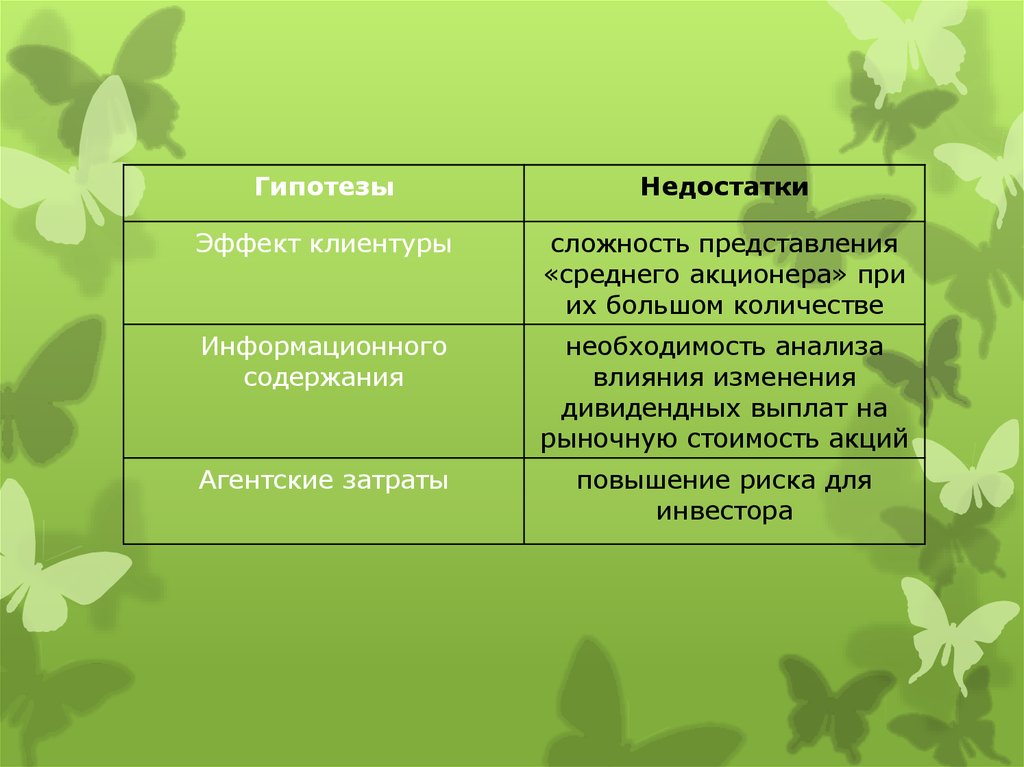 | Гипотезы | Недостатки |
|---|---|
| Эффект клиентуры | сложность представления «среднего акционера» при их большом количестве |
| Информационного содержания | необходимость анализа влияния изменения дивидендных выплат на рыночную стоимость акций |
| Агентские затраты | повышение риска для инвестора |